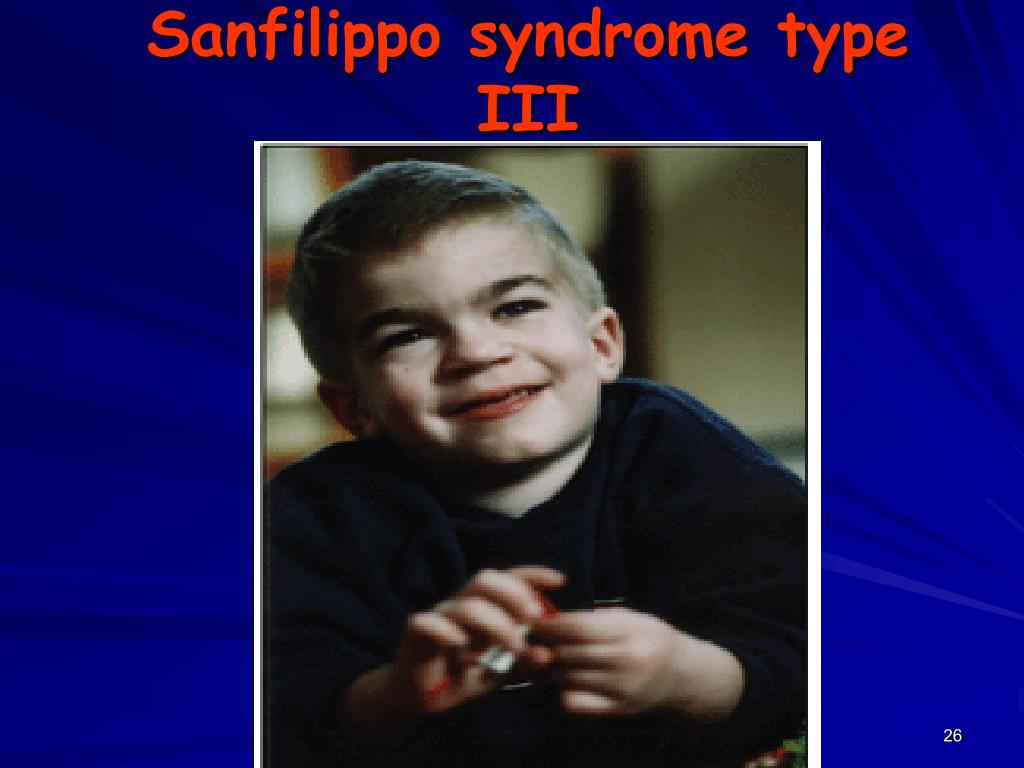 Sanfilippo syndrome type III

26